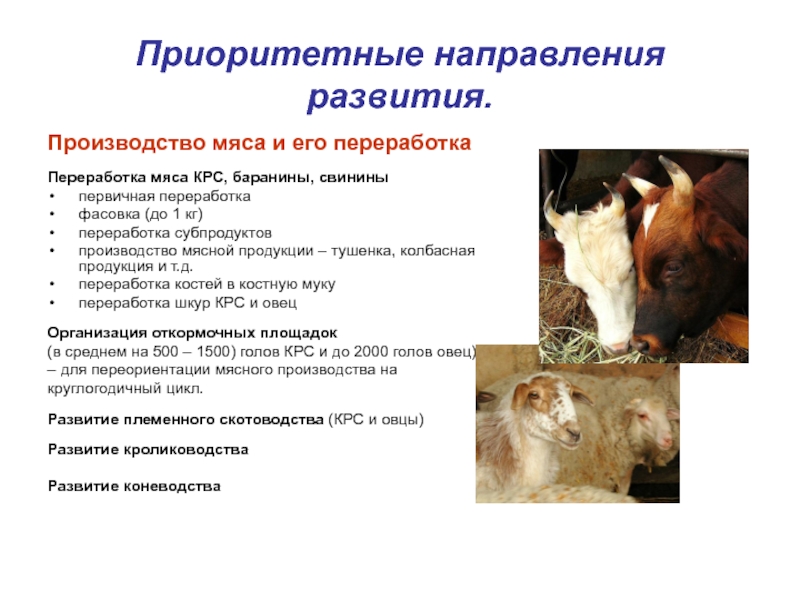 Приоритетные направления развития.

Производство мяса и его переработка

Переработка мяса КРС, баранины, свинины
• первичная переработка
• фасовка (до 1 кг)
• переработка субпродуктов
• производство мясной продукции – тушенка, колбасная продукция и т.д.
• переработка костей в костную муку
• переработка шкур КРС и овец

Организация откормочных площадок
(в среднем на 500 – 1500) голов КРС и до 2000 голов овец) – для переориентации мясного производства на круглогодичный цикл.

Развитие племенного скотоводства (КРС и овцы)

Развитие кролиководства

Развитие коневодства